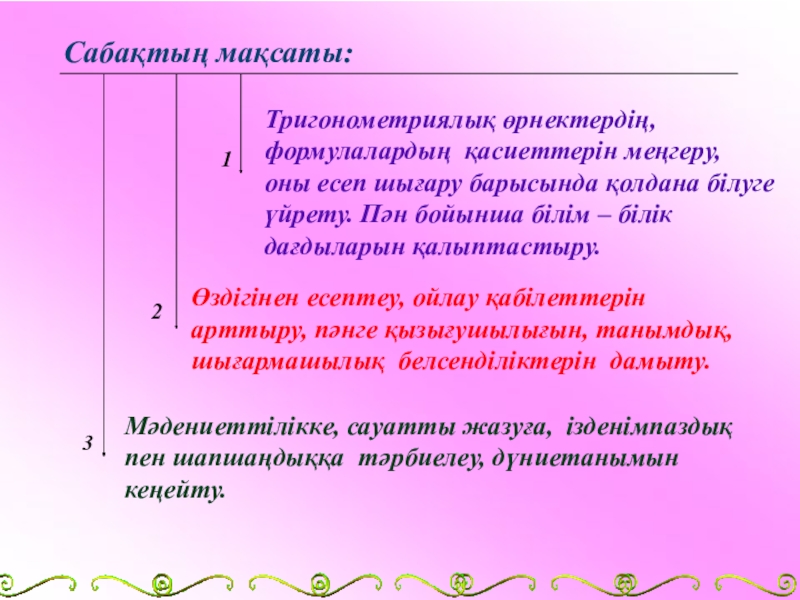 Сабақтың мақсаты:

1

Тригонометриялық өрнектердің, формулалардың қасиеттерін меңгеру, оны есеп шығару барысында қолдана білуге үйрету. Пән бойынша білім – білік дағдыларын қалыптастыру.

2

Өздігінен есептеу, ойлау қабілеттерін арттыру, пәнге қызығушылығын, танымдық, шығармашылық белсенділіктерін дамыту.

3

Мәдениеттілікке, сауатты жазуға, ізденімпаздық пен шапшаңдыққа тәрбиелеу, дүниетанымын кеңейту.